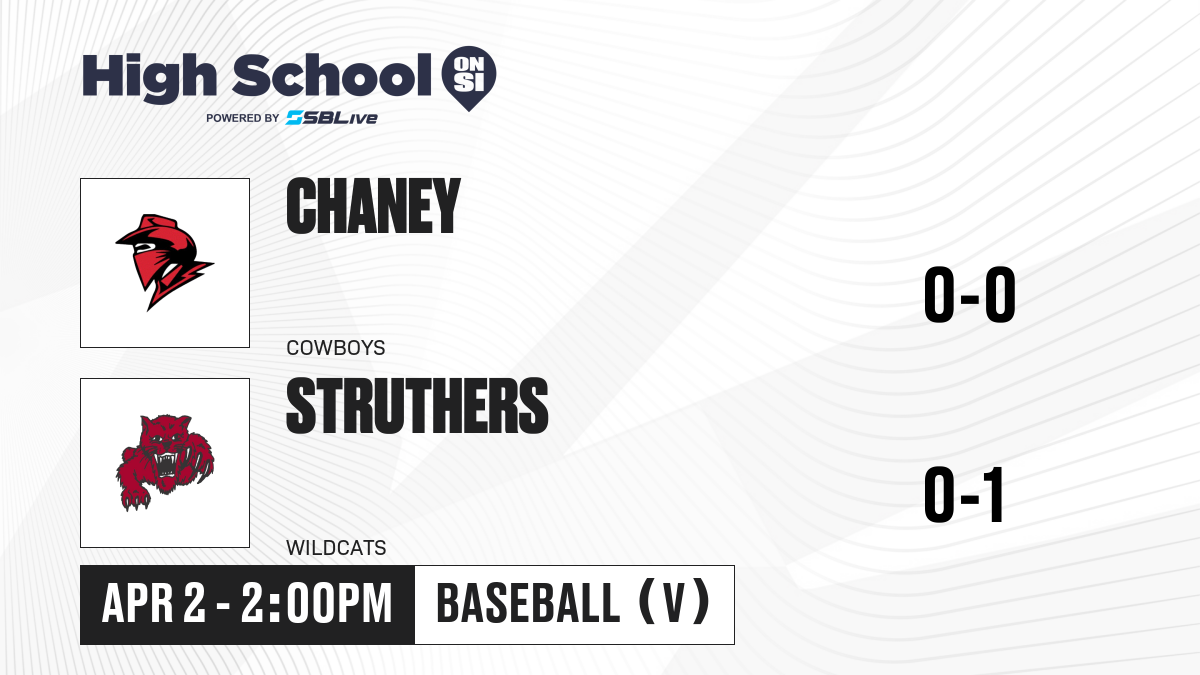 High School ON SI
POWERED BY SBLive

CHANEY
COWBOYS
0-0

STRUTHERS
WILDCATS
0-1

APR 2 - 2:00PM
BASEBALL (V)